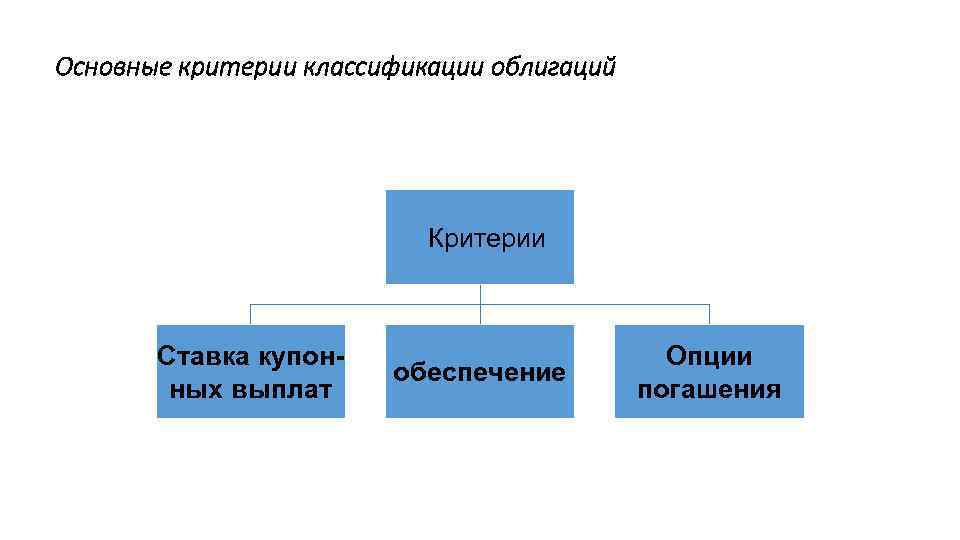 Основные критерии классификации облигаций

Критерии

Ставка купонных выплат

обеспечение

Опции погашения